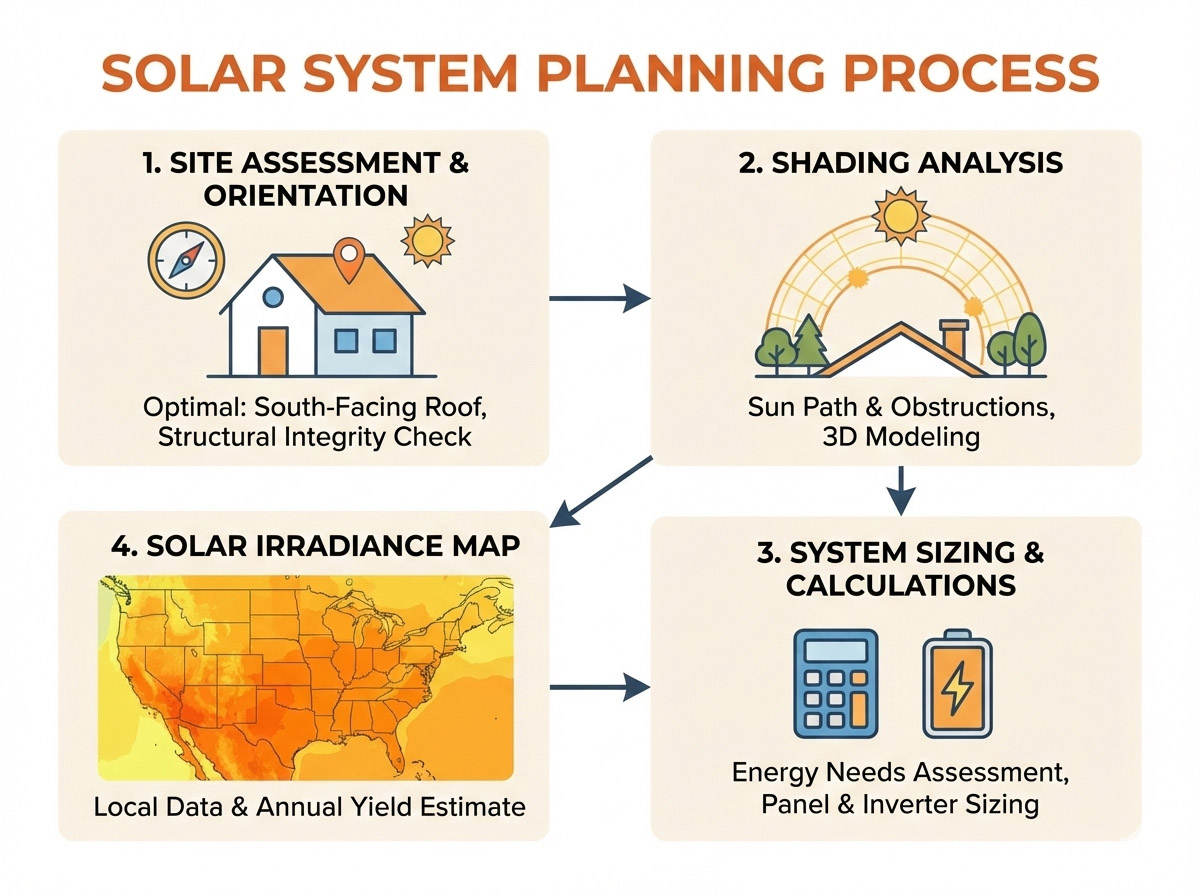 SOLAR SYSTEM PLANNING PROCESS

1. SITE ASSESSMENT & ORIENTATION

Optimal: South-Facing Roof, Structural Integrity Check

2. SHADING ANALYSIS

Sun Path & Obstructions, 3D Modeling

4. SOLAR IRRADIANCE MAP

Local Data & Annual Yield Estimate

3. SYSTEM SIZING & CALCULATIONS

Energy Needs Assessment, Panel & Inverter Sizing